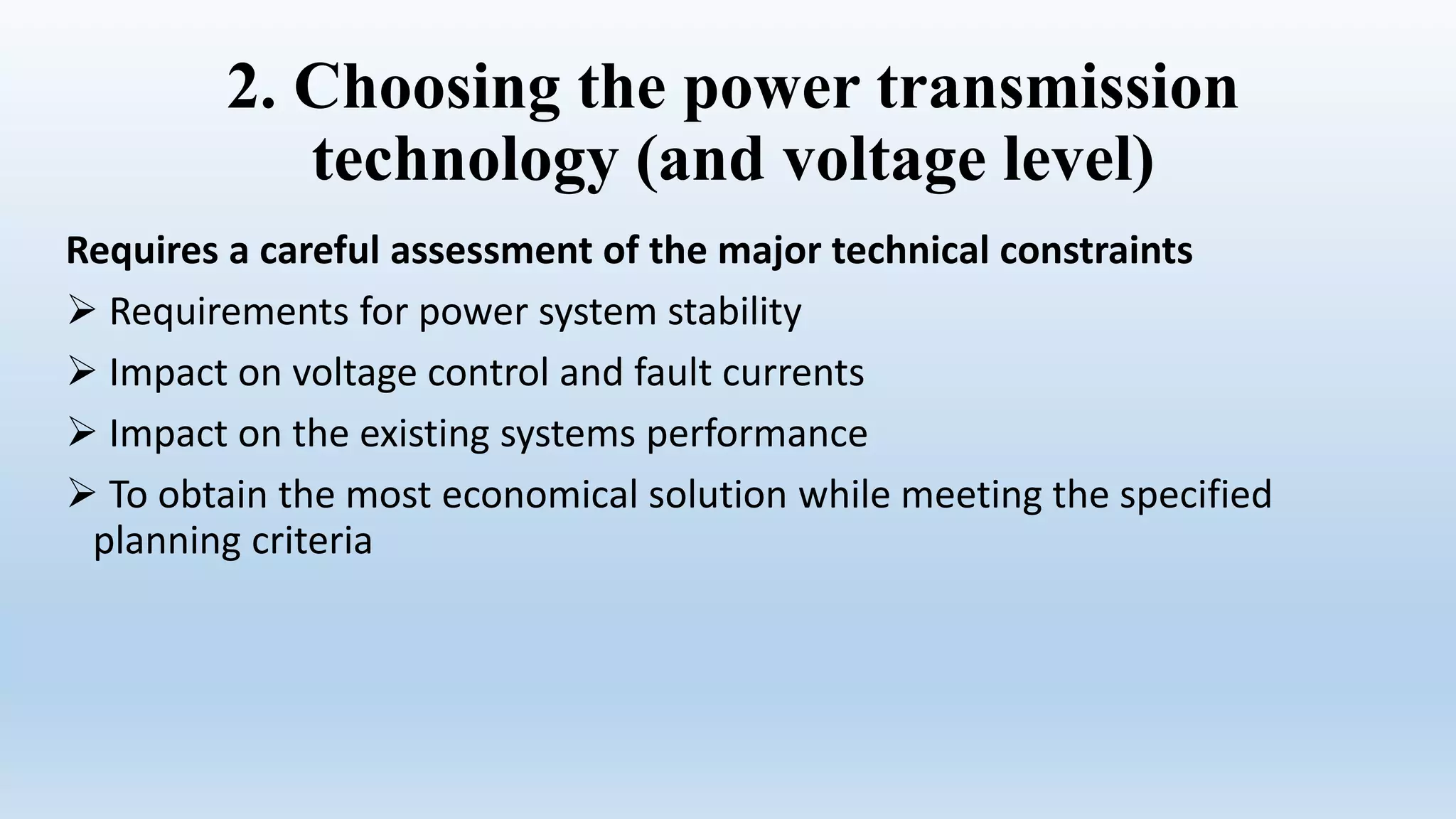 2. Choosing the power transmission technology (and voltage level)

Requires a careful assessment of the major technical constraints

➢ Requirements for power system stability

➢ Impact on voltage control and fault currents

➢ Impact on the existing systems performance

➢ To obtain the most economical solution while meeting the specified planning criteria